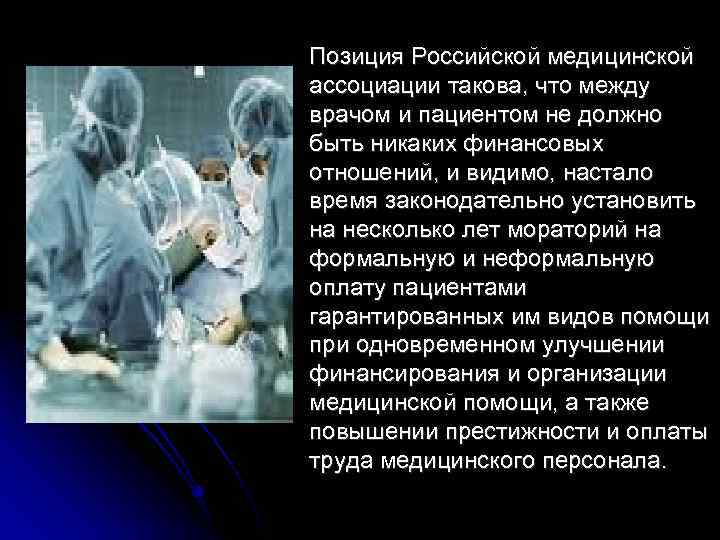 Позиция Российской медицинской ассоциации такова, что между врачом и пациентом не должно быть никаких финансовых отношений, и видимо, настало время законодательно установить на несколько лет мораторий на формальную и неформальную оплату пациентами гарантированных им видов помощи при одновременном улучшении финансирования и организации медицинской помощи, а также повышении престижности и оплаты труда медицинского персонала.